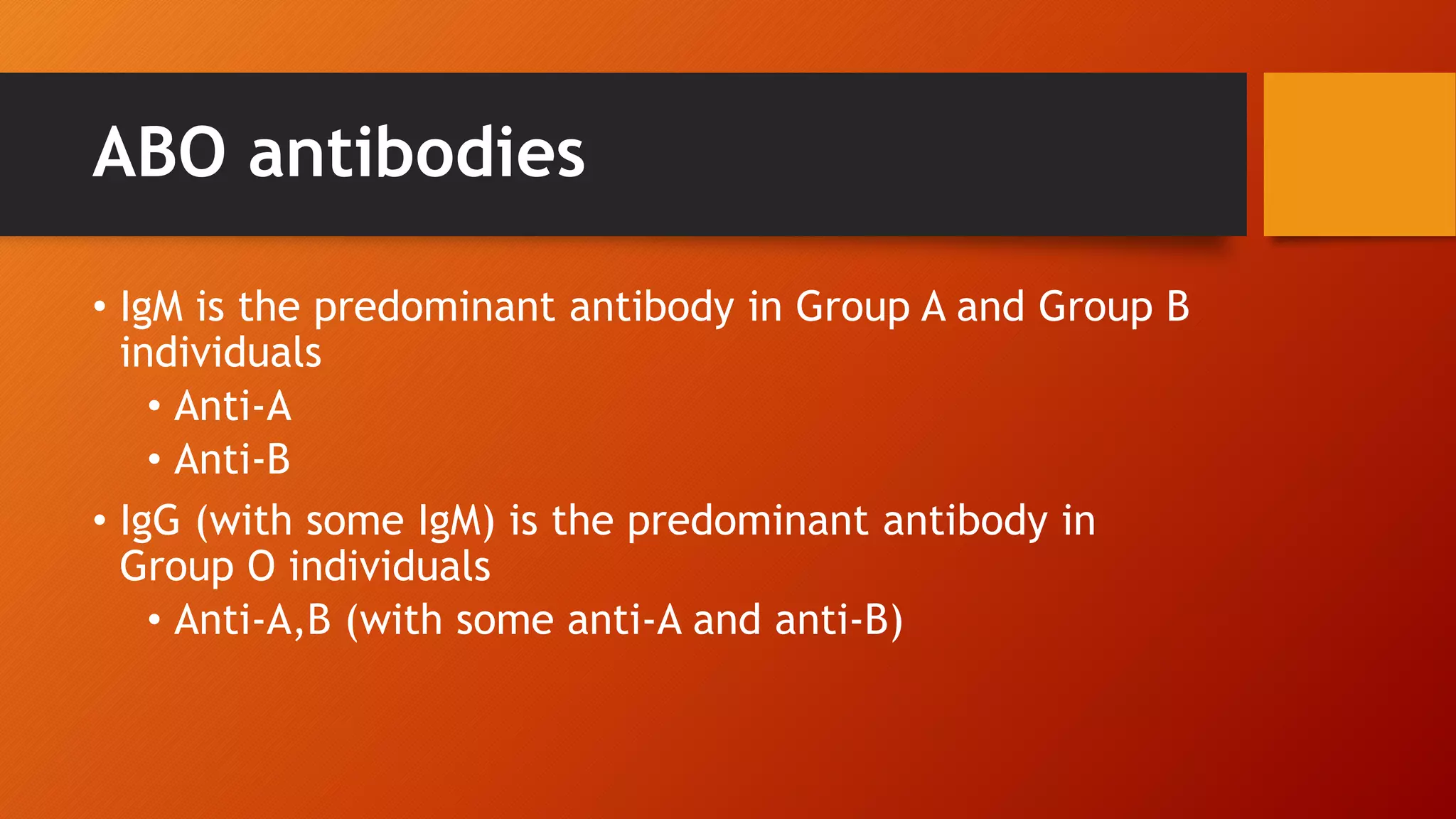 ABO antibodies

• IgM is the predominant antibody in Group A and Group B individuals
  • Anti-A
  • Anti-B
• IgG (with some IgM) is the predominant antibody in Group O individuals
  • Anti-A,B (with some anti-A and anti-B)